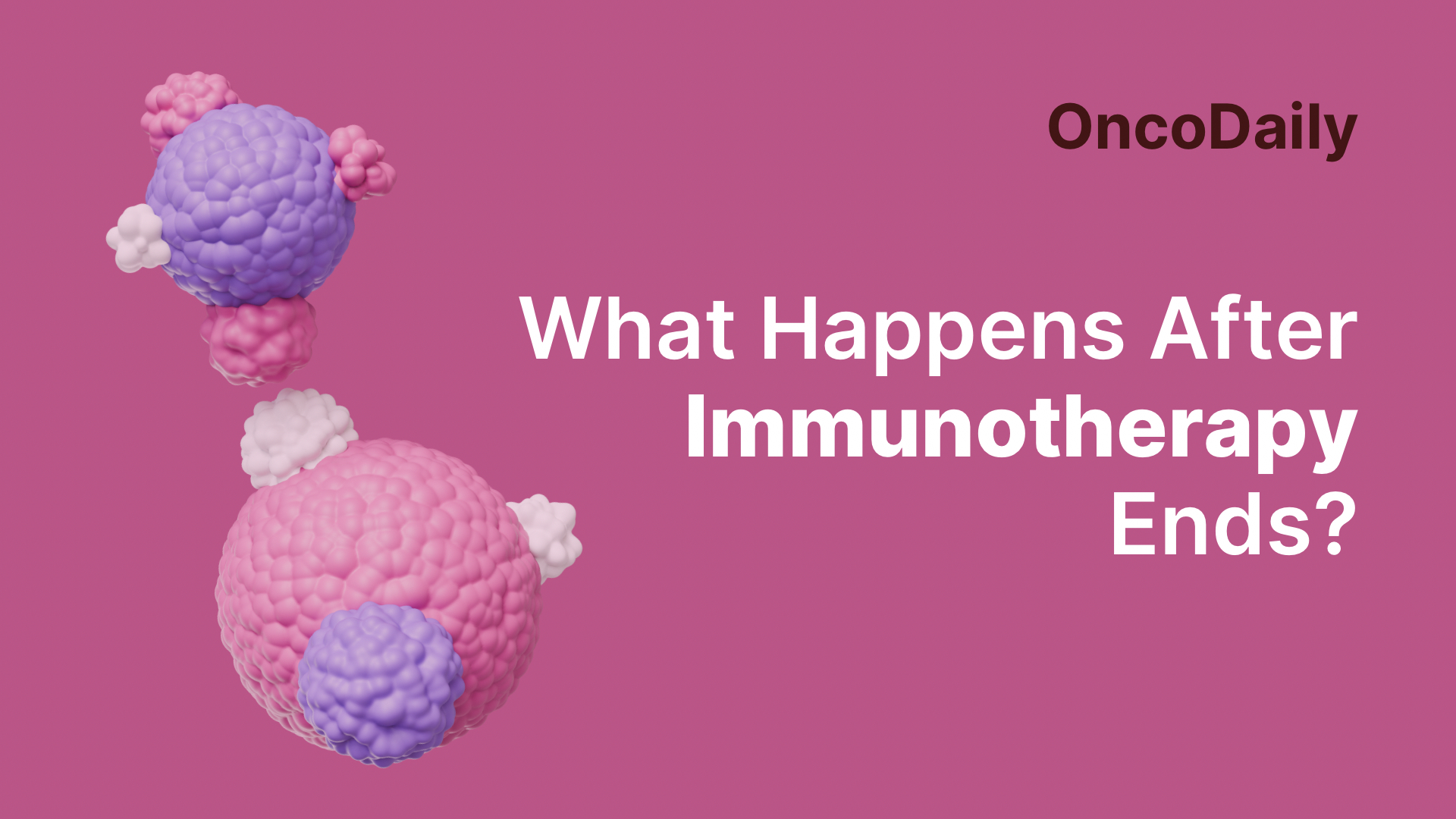 OncoDaily

What Happens After Immunotherapy Ends?